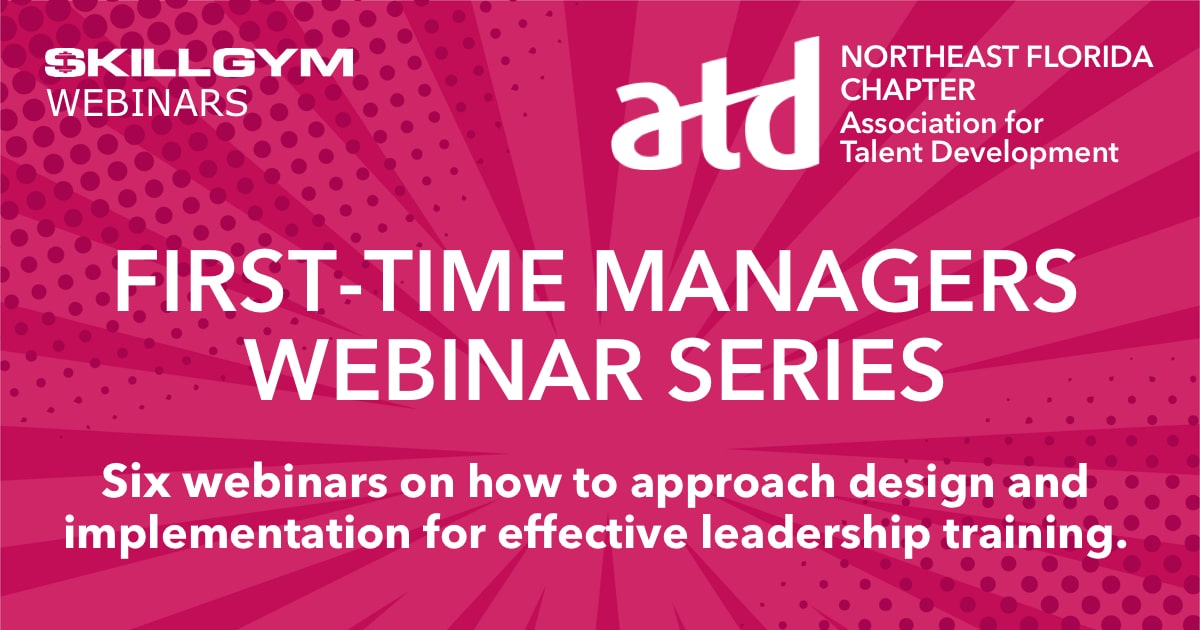 SKILLGYM
WEBINARS

atd NORTHEAST FLORIDA CHAPTER
Association for Talent Development

FIRST-TIME MANAGERS WEBINAR SERIES

Six webinars on how to approach design and implementation for effective leadership training.